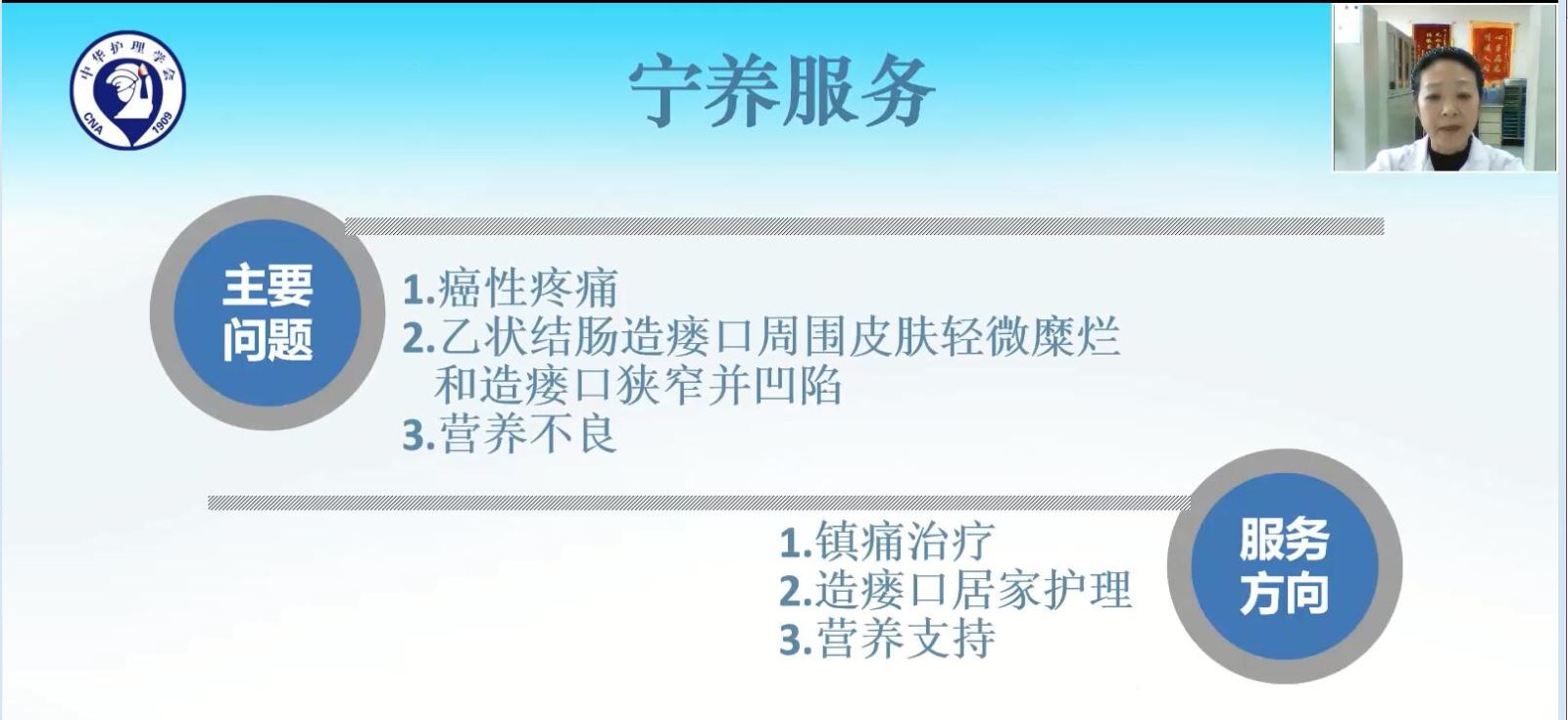 中华护理学会
CNA 1909

宁养服务

主要问题

1.癌性疼痛
2.乙状结肠造瘘口周围皮肤轻微糜烂和造瘘口狭窄并凹陷
3.营养不良

1.镇痛治疗
2.造瘘口居家护理
3.营养支持

服务方向